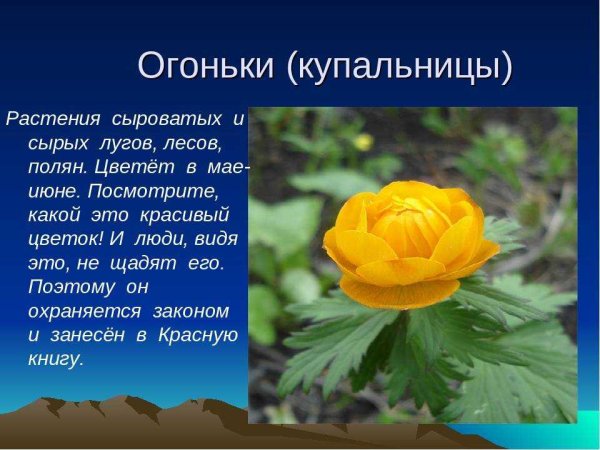 Огоньки (купальницы)

Растения сыроватых и сырых лугов, лесов, полян. Цветёт в мае-июне. Посмотрите, какой это красивый цветок! И люди, видя это, не щадят его. Поэтому он охраняется законом и занесён в Красную книгу.